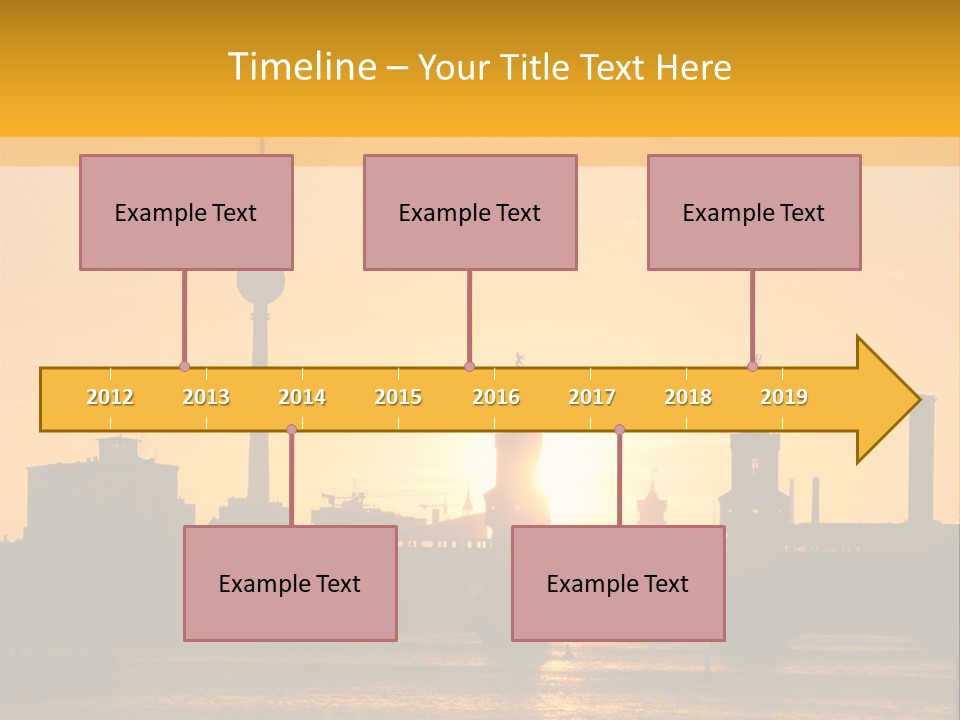 Timeline – Your Title Text Here

Example Text

Example Text

Example Text

2012 2013 2014 2015 2016 2017 2018 2019

Example Text

Example Text